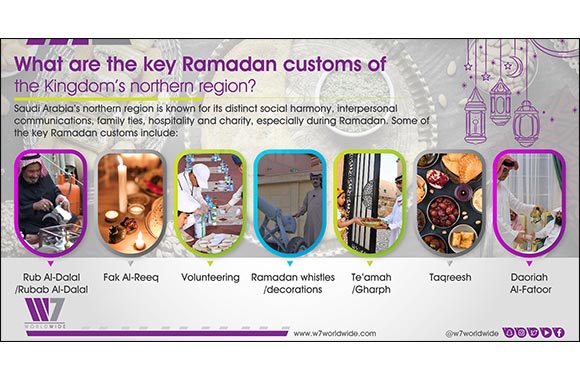 What are the key Ramadan customs of the Kingdom's northern region?

Saudi Arabia's northern region is known for its distinct social harmony, interpersonal communications, family ties, hospitality and charity, especially during Ramadan. Some of the key Ramadan customs include:

Rub Al-Dalal /Rubab Al-Dalal

Fak Al-Reeq

Volunteering

Ramadan whistles /decorations

Te'amah /Gharph

Taqreesh

Daoriah Al-Fatoor

W7 WORLDWIDE

www.w7worldwide.com

@w7worldwide